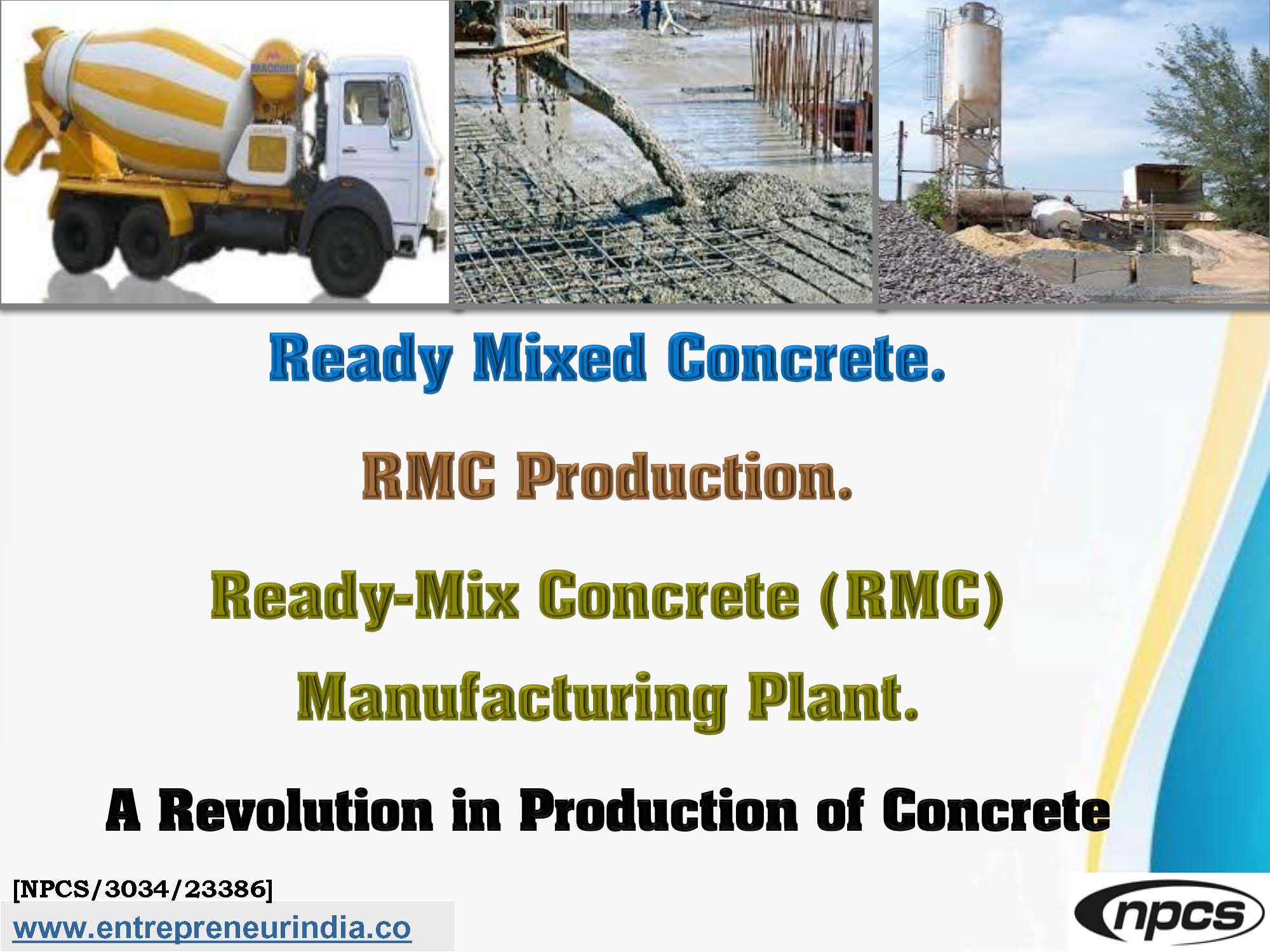 Ready Mixed Concrete.

RMC Production.

Ready-Mix Concrete (RMC) Manufacturing Plant.

A Revolution in Production of Concrete

[NPCS/3034/23386]

www.entrepreneurindia.co

npcs